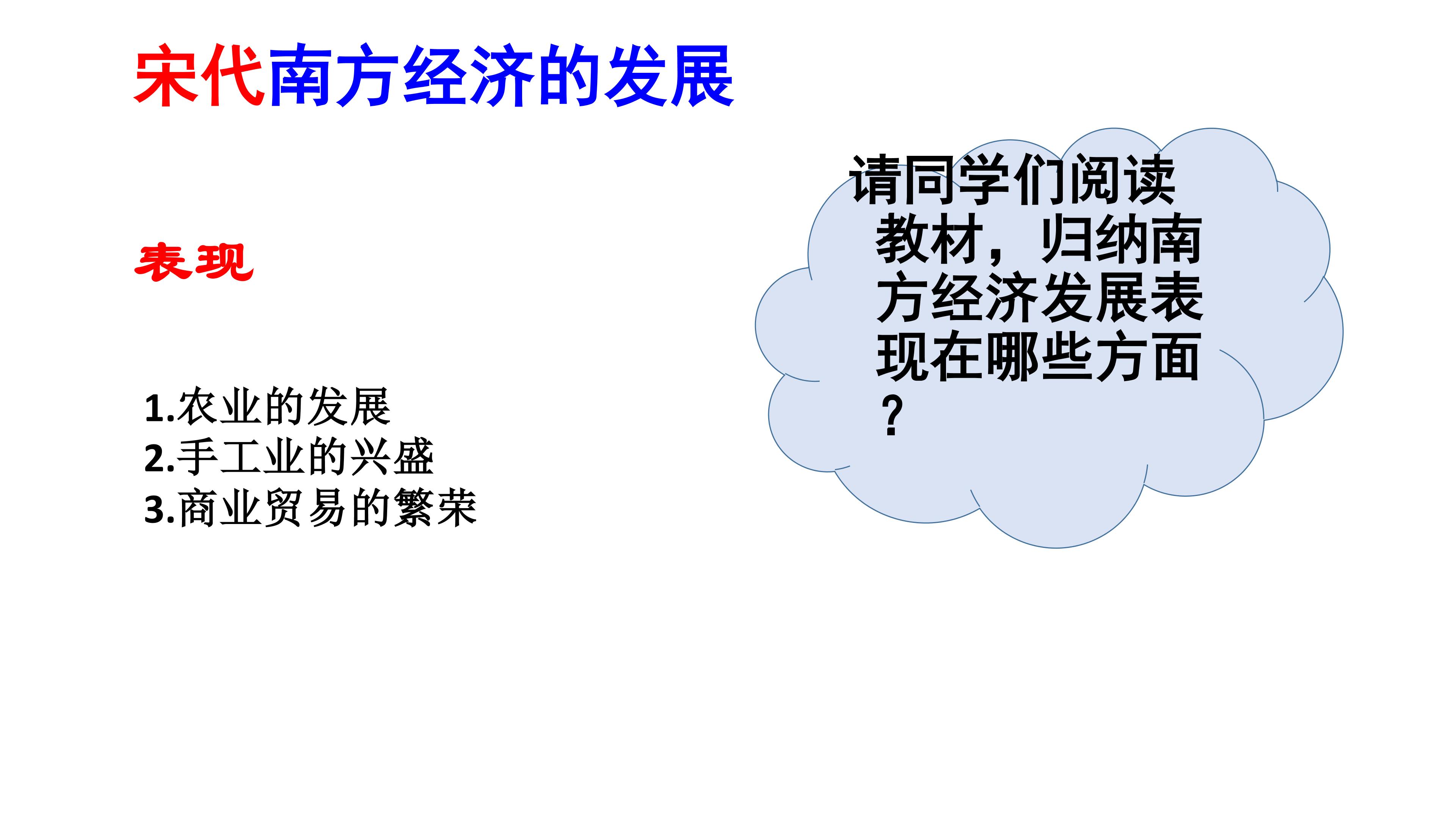 宋代南方经济的发展

表现

1.农业的发展
2.手工业的兴盛
3.商业贸易的繁荣

请同学们阅读教材，归纳南方经济发展表现在哪些方面？